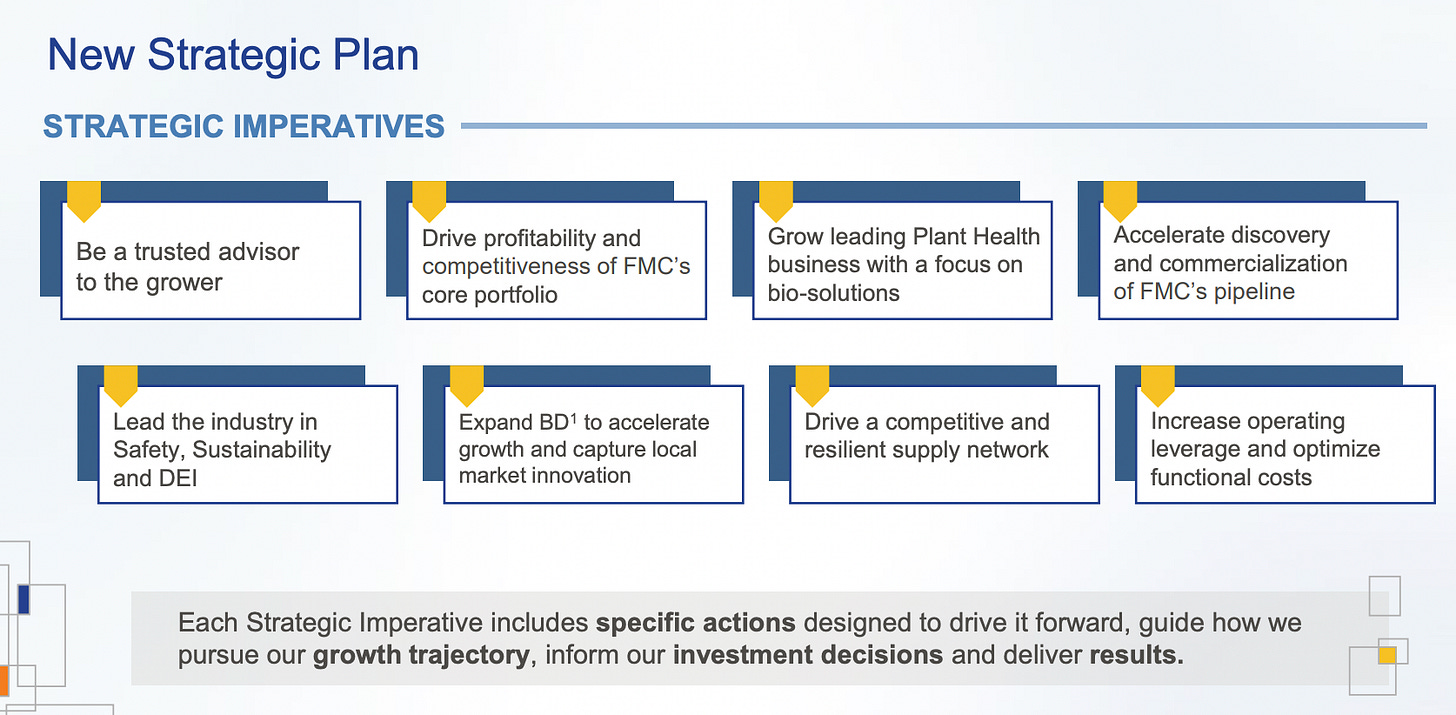 New Strategic Plan

STRATEGIC IMPERATIVES

Be a trusted advisor to the grower

Drive profitability and competitiveness of FMC's core portfolio

Grow leading Plant Health business with a focus on bio-solutions

Accelerate discovery and commercialization of FMC's pipeline

Lead the industry in Safety, Sustainability and DEI

Expand BD$^1$ to accelerate growth and capture local market innovation

Drive a competitive and resilient supply network

Increase operating leverage and optimize functional costs

Each Strategic Imperative includes **specific actions** designed to drive it forward, guide how we pursue our **growth trajectory**, inform our **investment decisions** and deliver **results.**